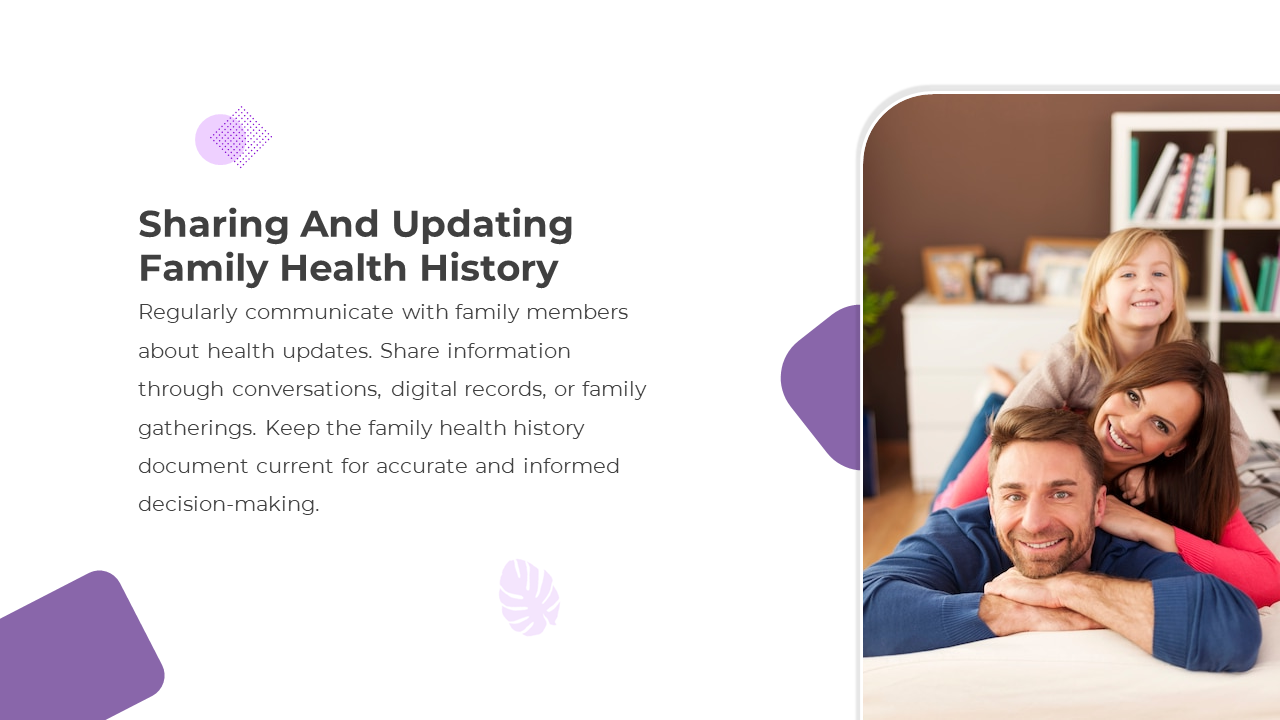 Sharing And Updating Family Health History

Regularly communicate with family members about health updates. Share information through conversations, digital records, or family gatherings. Keep the family health history document current for accurate and informed decision-making.